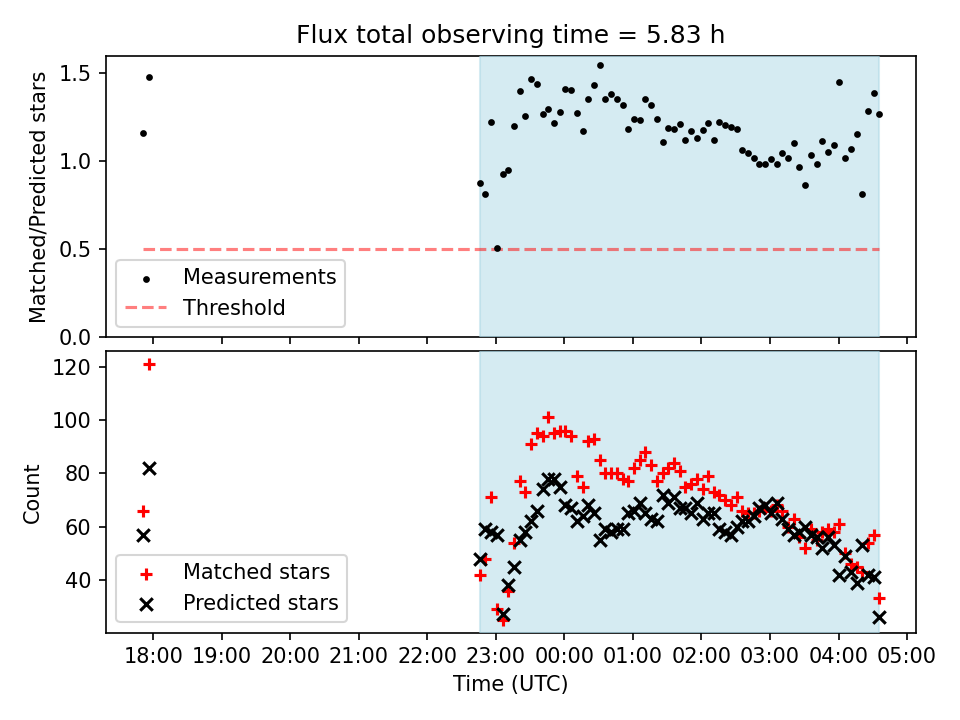 Flux total observing time = 5.83 h

Matched/Predicted stars

1.5
1.0
0.5
0.0

Measurements
Threshold

Count

120
100
80
60
40

Matched stars
Predicted stars

18:00 19:00 20:00 21:00 22:00 23:00 00:00 01:00 02:00 03:00 04:00 05:00

Time (UTC)